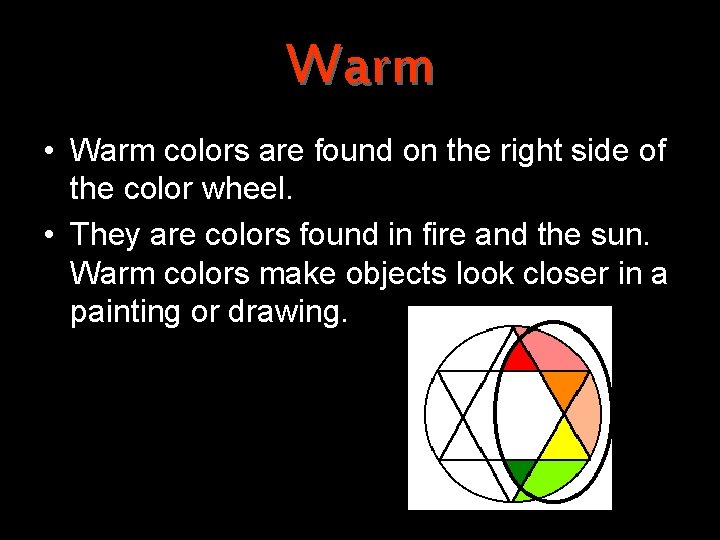 Warm

• Warm colors are found on the right side of the color wheel.

• They are colors found in fire and the sun. Warm colors make objects look closer in a painting or drawing.